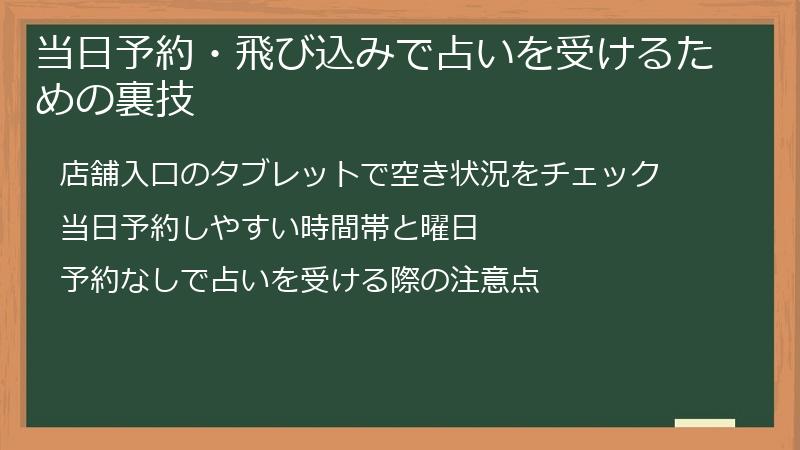 当日予約・飛び込みで占いを受けるための裏技

店舗入口のタブレットで空き状況をチェック

当日予約しやすい時間帯と曜日

予約なしで占いを受ける際の注意点